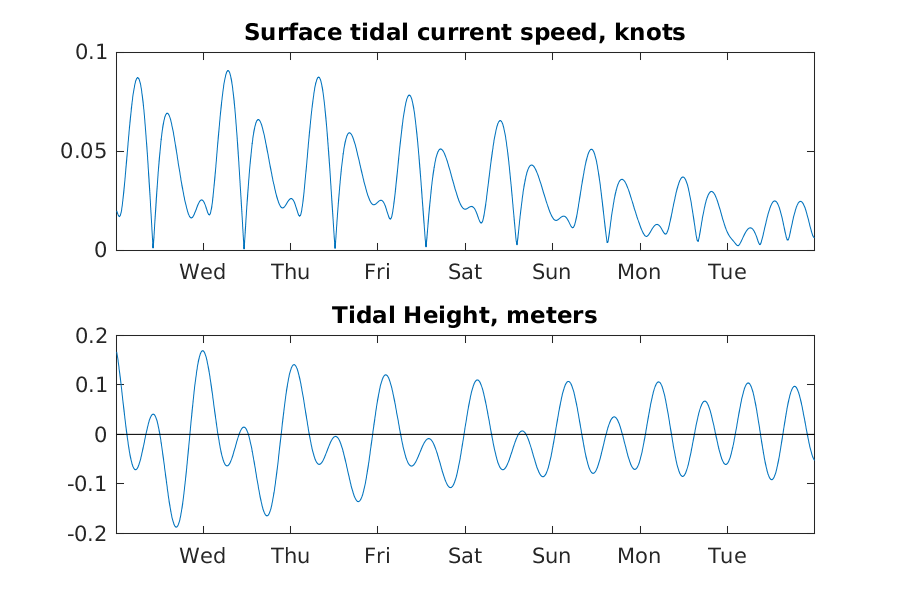 Surface tidal current speed, knots

0.1
0.05
0

Wed Thu Fri Sat Sun Mon Tue

Tidal Height, meters

0.2
0.1
0
-0.1
-0.2

Wed Thu Fri Sat Sun Mon Tue